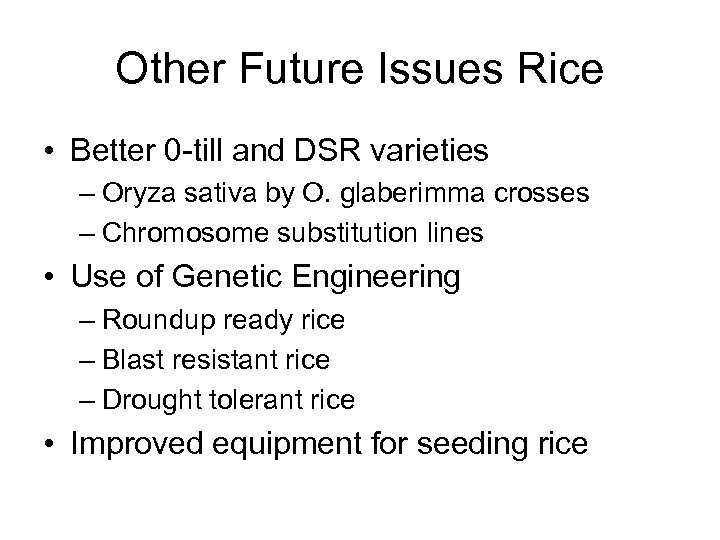 Other Future Issues Rice

• Better 0-till and DSR varieties
– Oryza sativa by O. glaberimma crosses
– Chromosome substitution lines
• Use of Genetic Engineering
– Roundup ready rice
– Blast resistant rice
– Drought tolerant rice
• Improved equipment for seeding rice